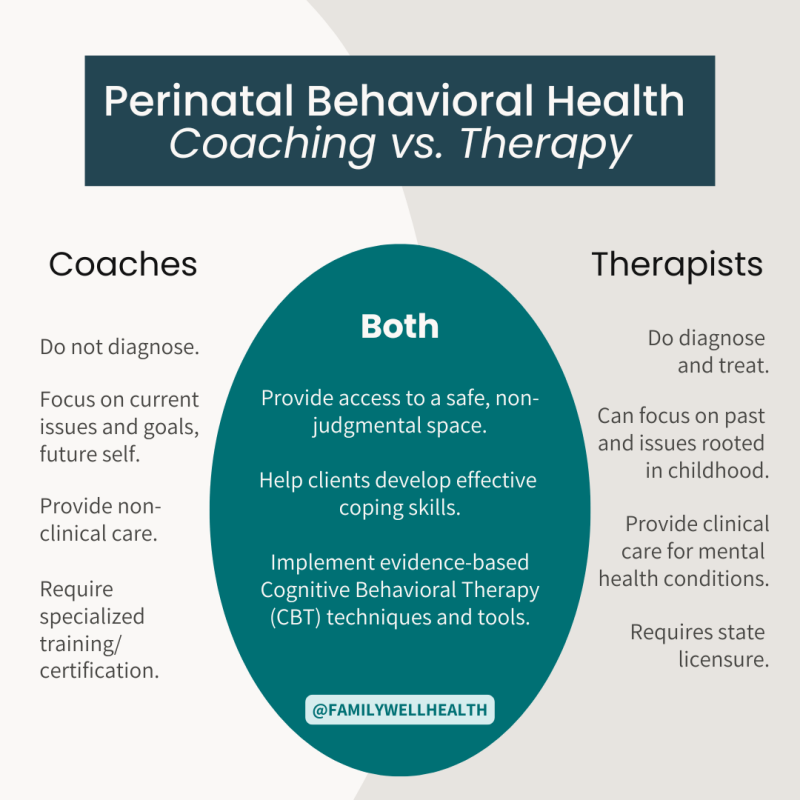 Perinatal Behavioral Health
Coaching vs. Therapy

Coaches

Do not diagnose.

Focus on current issues and goals, future self.

Provide non-clinical care.

Require specialized training/ certification.

Both

Provide access to a safe, non-judgmental space.

Help clients develop effective coping skills.

Implement evidence-based Cognitive Behavioral Therapy (CBT) techniques and tools.

@FAMILYWELLHEALTH

Therapists

Do diagnose and treat.

Can focus on past and issues rooted in childhood.

Provide clinical care for mental health conditions.

Requires state licensure.